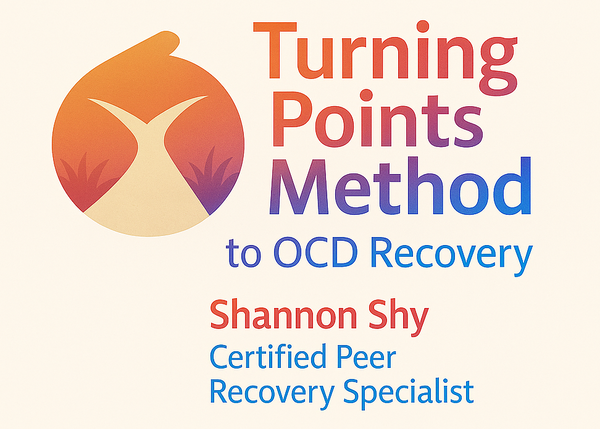 Turning Points Method
to OCD Recovery

Shannon Shy
Certified Peer Recovery Specialist